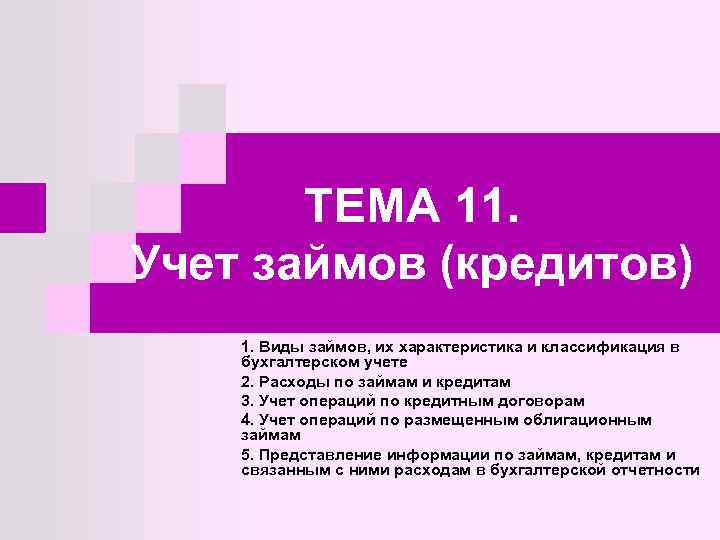 ТЕМА 11.
Учет займов (кредитов)

1. Виды займов, их характеристика и классификация в бухгалтерском учете

2. Расходы по займам и кредитам

3. Учет операций по кредитным договорам

4. Учет операций по размещенным облигационным займам

5. Представление информации по займам, кредитам и связанным с ними расходам в бухгалтерской отчетности